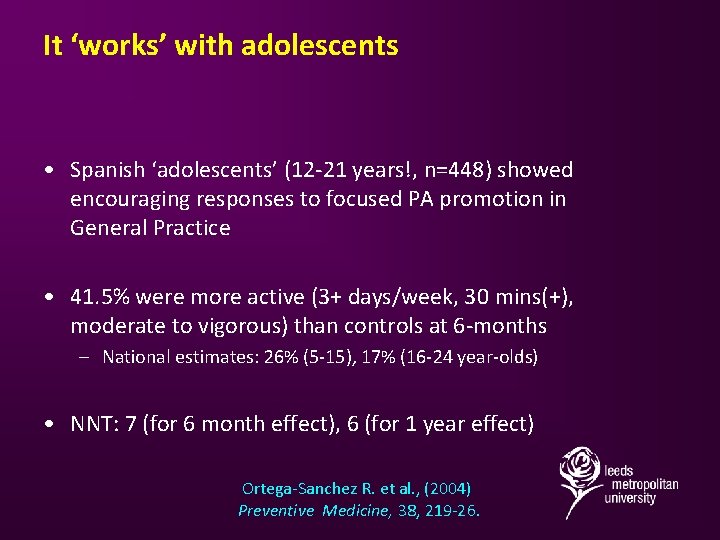 It ‘works’ with adolescents

• Spanish ‘adolescents’ (12-21 years!, n=448) showed encouraging responses to focused PA promotion in General Practice

• 41.5% were more active (3+ days/week, 30 mins(+), moderate to vigorous) than controls at 6-months
– National estimates: 26% (5-15), 17% (16-24 year-olds)

• NNT: 7 (for 6 month effect), 6 (for 1 year effect)

Ortega-Sanchez R. et al., (2004)
Preventive Medicine, 38, 219-26.

leeds metropolitan university